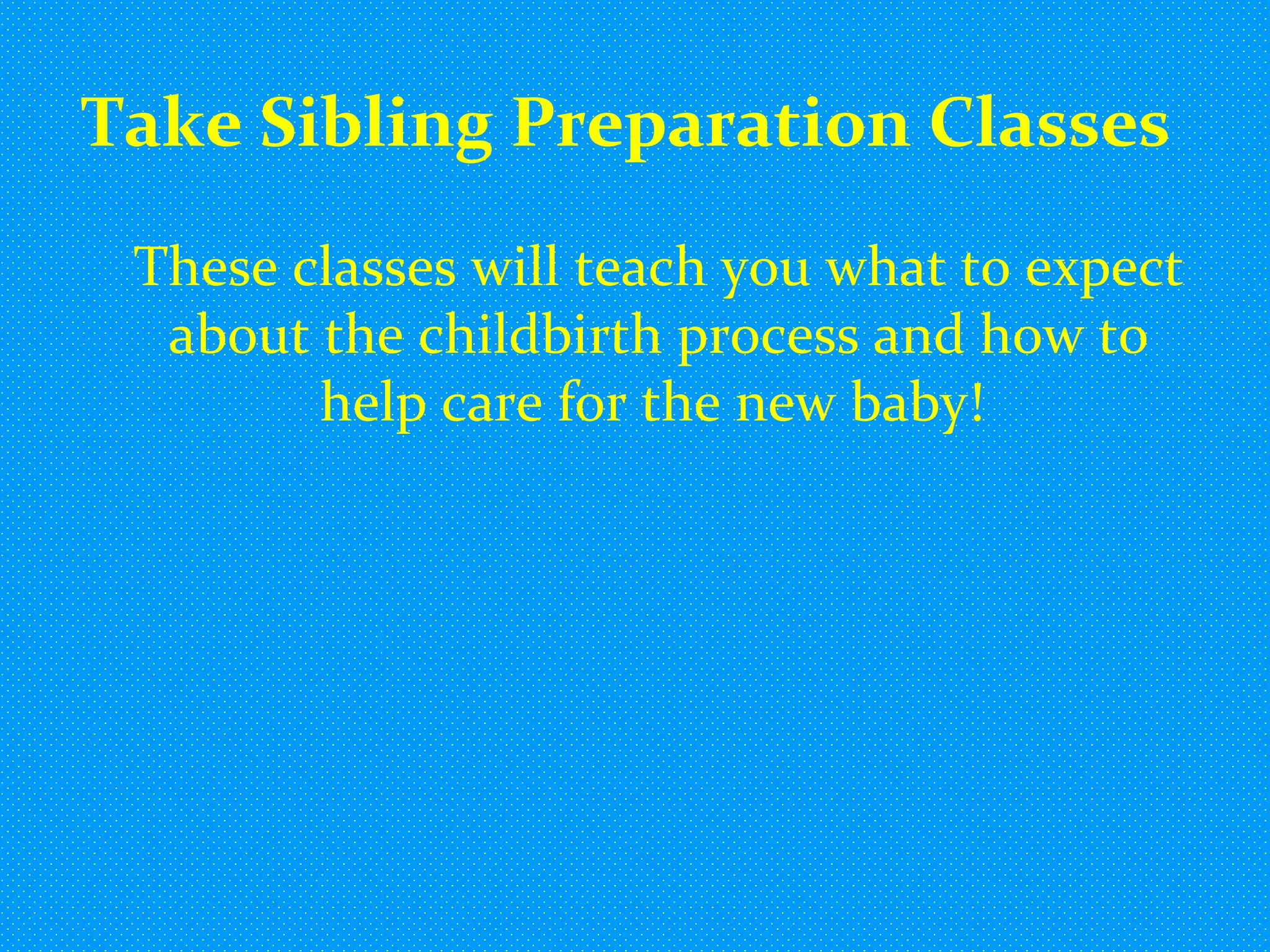 Take Sibling Preparation Classes

These classes will teach you what to expect about the childbirth process and how to help care for the new baby!